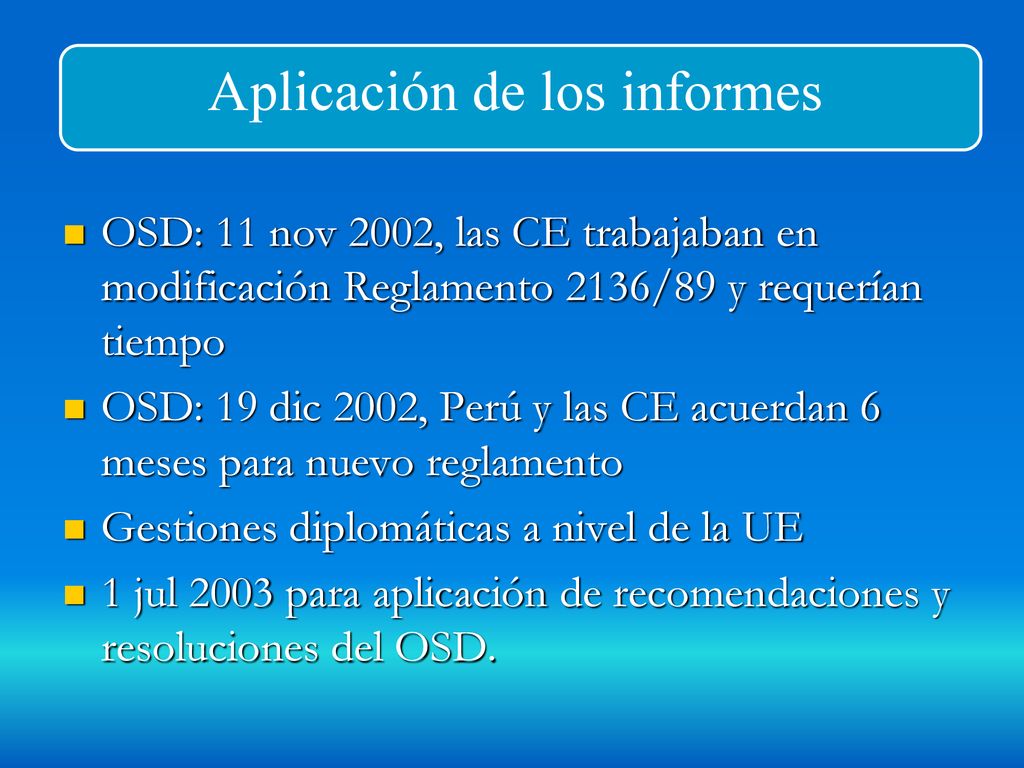 Aplicación de los informes

OSD: 11 nov 2002, las CE trabajaban en modificación Reglamento 2136/89 y requerían tiempo

OSD: 19 dic 2002, Perú y las CE acuerdan 6 meses para nuevo reglamento

Gestiones diplomáticas a nivel de la UE

1 jul 2003 para aplicación de recomendaciones y resoluciones del OSD.